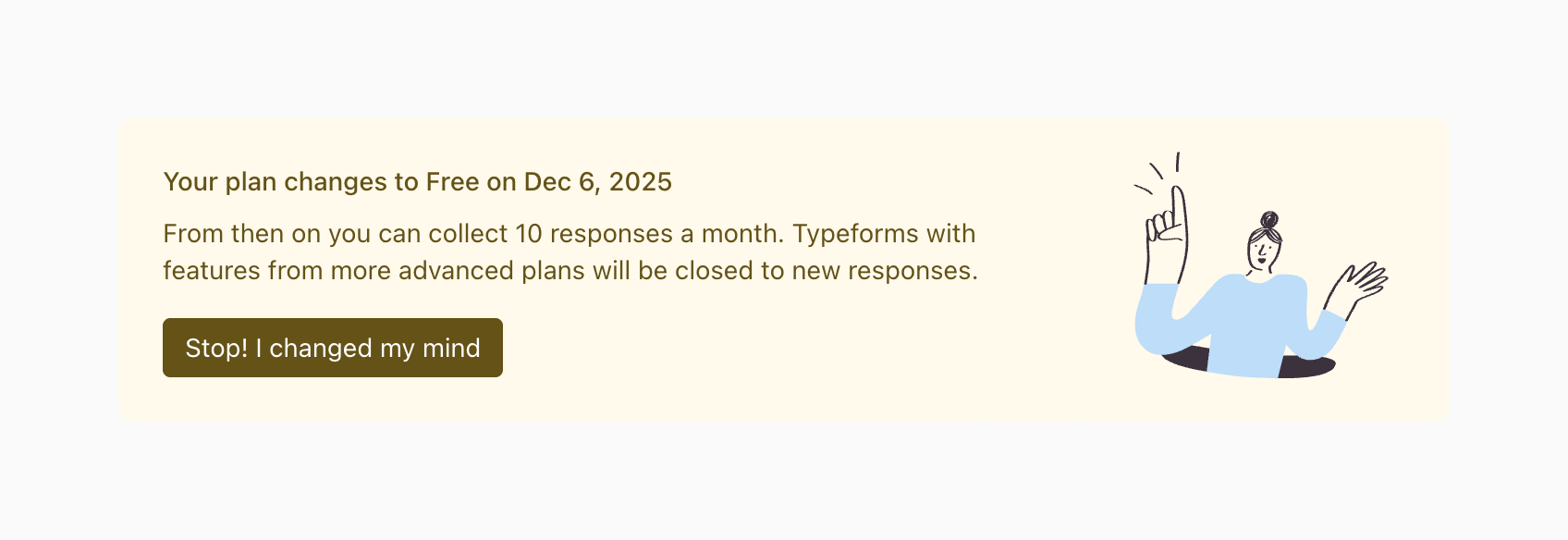 Your plan changes to Free on Dec 6, 2025

From then on you can collect 10 responses a month. Typeforms with features from more advanced plans will be closed to new responses.

Stop! I changed my mind